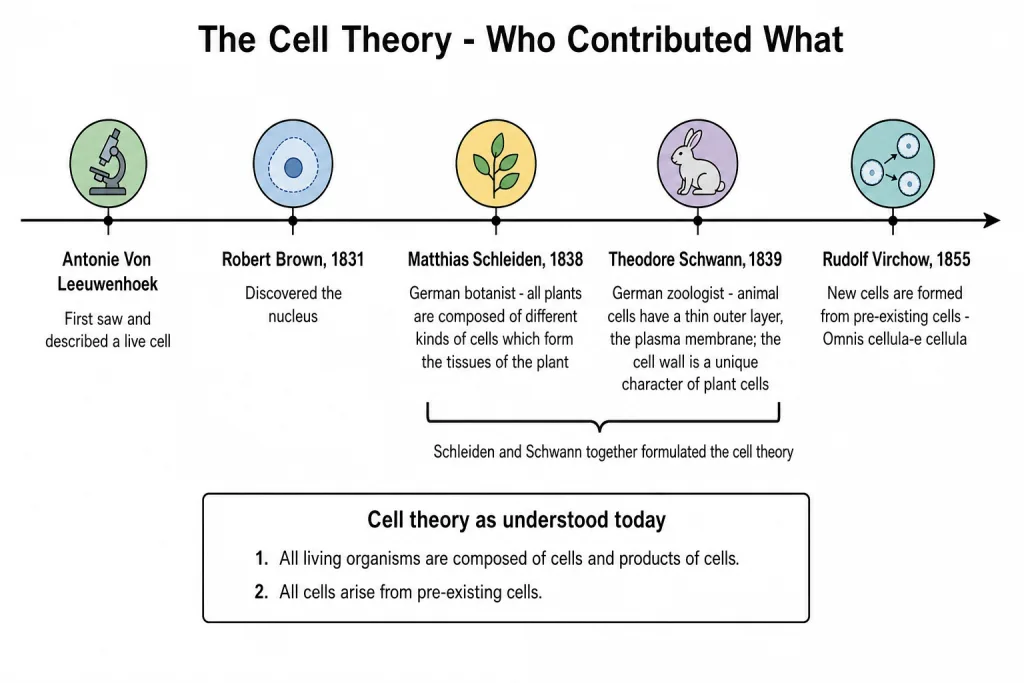 The Cell Theory - Who Contributed What

Antonie Von Leeuwenhoek

First saw and described a live cell

Robert Brown, 1831

Discovered the nucleus

Matthias Schleiden, 1838

German botanist - all plants are composed of different kinds of cells which form the tissues of the plant

Theodore Schwann, 1839

German zoologist - animal cells have a thin outer layer, the plasma membrane; the cell wall is a unique character of plant cells

Rudolf Virchow, 1855

New cells are formed from pre-existing cells - Omnis cellula-e cellula

Schleiden and Schwann together formulated the cell theory

Cell theory as understood today

1. All living organisms are composed of cells and products of cells.

2. All cells arise from pre-existing cells.